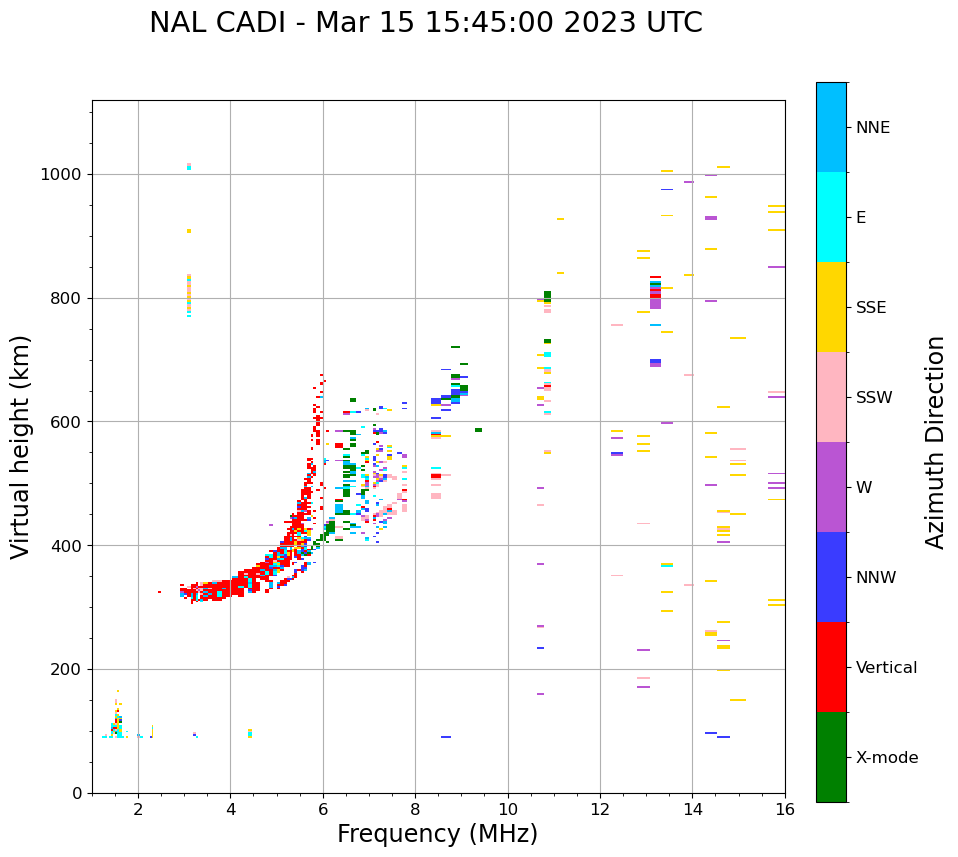 NAL CADI - Mar 15 15:45:00 2023 UTC

Virtual height (km)

1000
800
600
400
200
0

2
4
6
8
10
12
14
16

Frequency (MHz)

NNE
E
SSE
SSW
W
NNW
Vertical
X-mode

Azimuth Direction